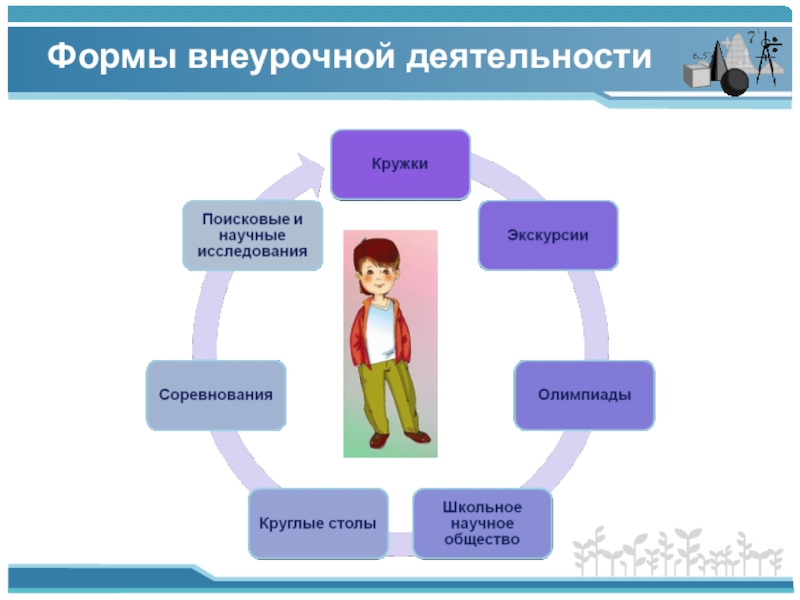 Формы внеурочной деятельности

Кружки

Экскурсии

Олимпиады

Школьное научное общество

Круглые столы

Соревнования

Поисковые и научные исследования